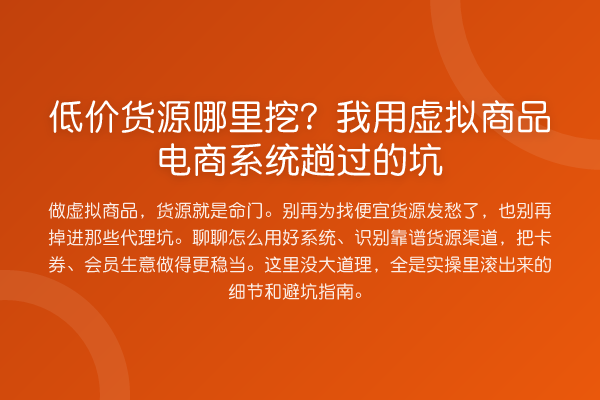 低价货源哪里挖？我用虚拟商品电商系统趟过的坑

做虚拟商品，货源就是命门。别再为找便宜货源发愁了，也别再掉进那些代理坑。聊聊怎么用好系统、识别靠谱货源渠道，把卡券、会员生意做得更稳当。这里没大道理，全是实操里滚出来的细节和避坑指南。